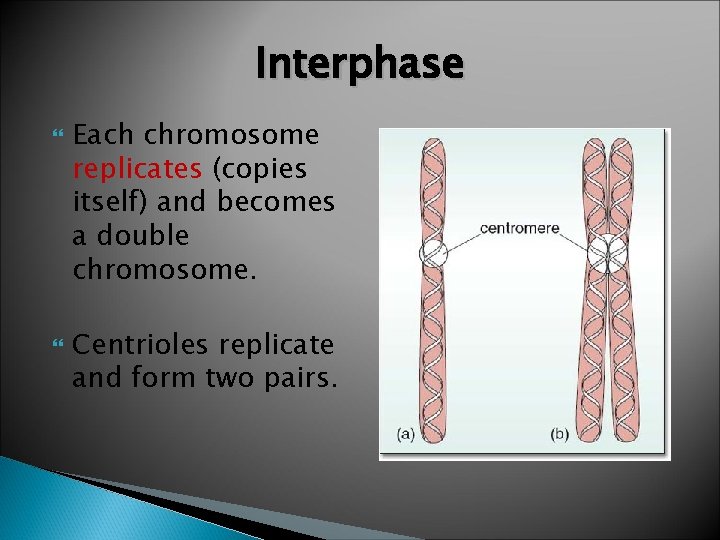 Interphase

Each chromosome replicates (copies itself) and becomes a double chromosome.

Centrioles replicate and form two pairs.

centromere

(a)

(b)